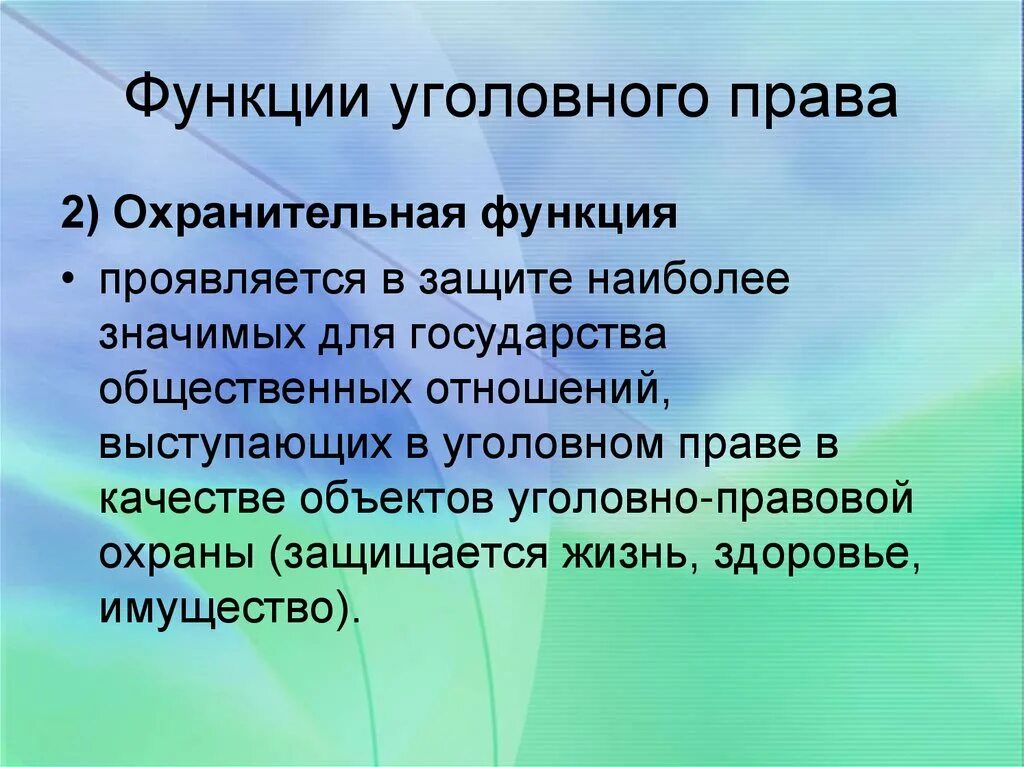 Функции уголовного права

2) Охранительная функция

• проявляется в защите наиболее значимых для государства общественных отношений, выступающих в уголовном праве в качестве объектов уголовно-правовой охраны (защищается жизнь, здоровье, имущество).